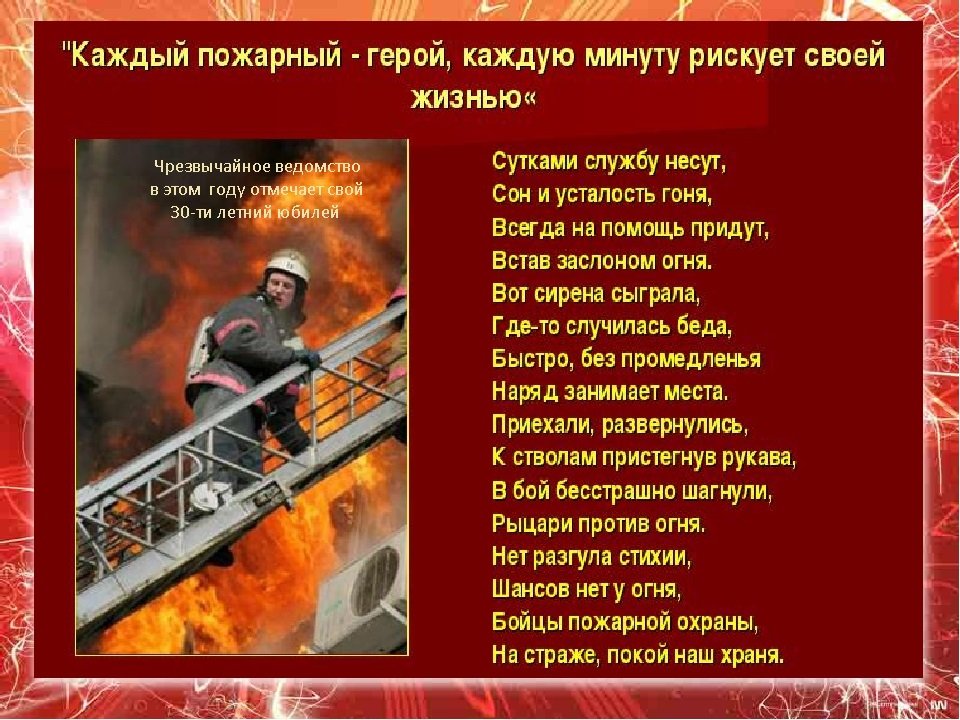 "Каждый пожарный - герой, каждую минуту рискует своей жизнью«

Чрезвычайное ведомство в этом году отмечает свой 30-ти летний юбилей

Сутками службу несут,
Сон и усталость гоня,
Всегда на помощь придут,
Встав заслоном огня.
Вот сирена сыграла,
Где-то случилась беда,
Быстро, без промедленья
Наряд занимает места.
Приехали, развернулись,
К стволам пристегнув рукава,
В бой бесстрашно шагнули,
Рыцари против огня.
Нет разгула стихии,
Шансов нет у огня,
Бойцы пожарной охраны,
На страже, покой наш храня.